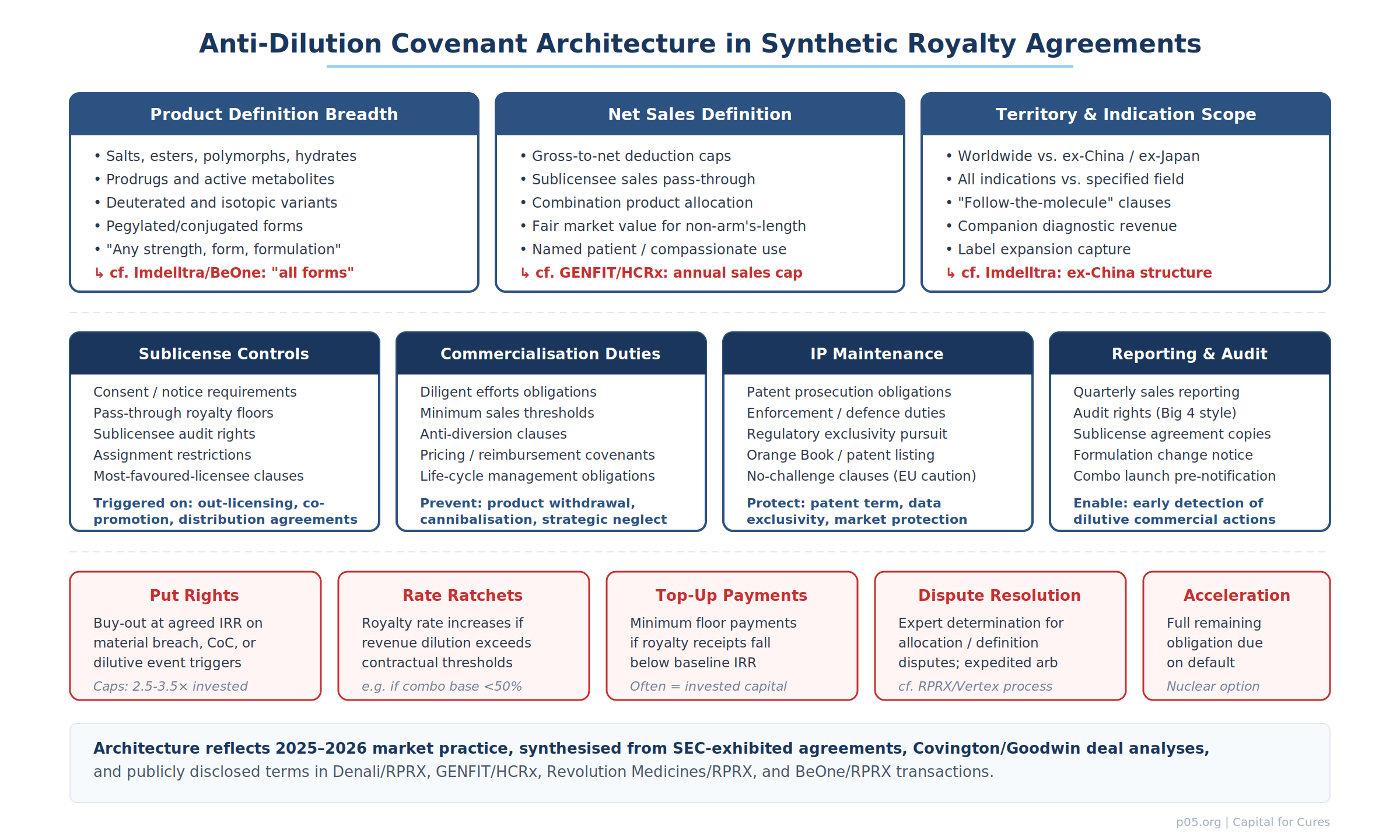 Anti-Dilution Covenant Architecture in Synthetic Royalty Agreements

Product Definition Breadth

• Salts, esters, polymorphs, hydrates
• Prodrugs and active metabolites
• Deuterated and isotopic variants
• Pegylated/conjugated forms
• "Any strength, form, formulation"
↳ cf. Imdelltra/BeOne: "all forms"

Net Sales Definition

• Gross-to-net deduction caps
• Sublicensee sales pass-through
• Combination product allocation
• Fair market value for non-arm's-length
• Named patient / compassionate use
↳ cf. GENFIT/HCRx: annual sales cap

Territory & Indication Scope

• Worldwide vs. ex-China / ex-Japan
• All indications vs. specified field
• "Follow-the-molecule" clauses
• Companion diagnostic revenue
• Label expansion capture
↳ cf. Imdelltra: ex-China structure

Sublicense Controls

Consent / notice requirements
Pass-through royalty floors
Sublicensee audit rights
Assignment restrictions
Most-favoured-licensee clauses

Triggered on: out-licensing, co-promotion, distribution agreements

Commercialisation Duties

Diligent efforts obligations
Minimum sales thresholds
Anti-diversion clauses
Pricing / reimbursement covenants
Life-cycle management obligations

Prevent: product withdrawal, cannibalisation, strategic neglect

IP Maintenance

Patent prosecution obligations
Enforcement / defence duties
Regulatory exclusivity pursuit
Orange Book / patent listing
No-challenge clauses (EU caution)

Protect: patent term, data exclusivity, market protection

Reporting & Audit

Quarterly sales reporting
Audit rights (Big 4 style)
Sublicense agreement copies
Formulation change notice
Combo launch pre-notification

Enable: early detection of dilutive commercial actions

Put Rights

Buy-out at agreed IRR on material breach, CoC, or dilutive event triggers

Caps: 2.5-3.5× invested

Rate Ratchets

Royalty rate increases if revenue dilution exceeds contractual thresholds

e.g. if combo base <50%

Top-Up Payments

Minimum floor payments if royalty receipts fall below baseline IRR

Often = invested capital

Dispute Resolution

Expert determination for allocation / definition disputes; expedited arb

cf. RPRX/Vertex process

Acceleration

Full remaining obligation due on default

Nuclear option

Architecture reflects 2025–2026 market practice, synthesised from SEC-exhibited agreements, Covington/Goodwin deal analyses, and publicly disclosed terms in Denali/RPRX, GENFIT/HCRx, Revolution Medicines/RPRX, and BeOne/RPRX transactions.

p05.org | Capital for Cures